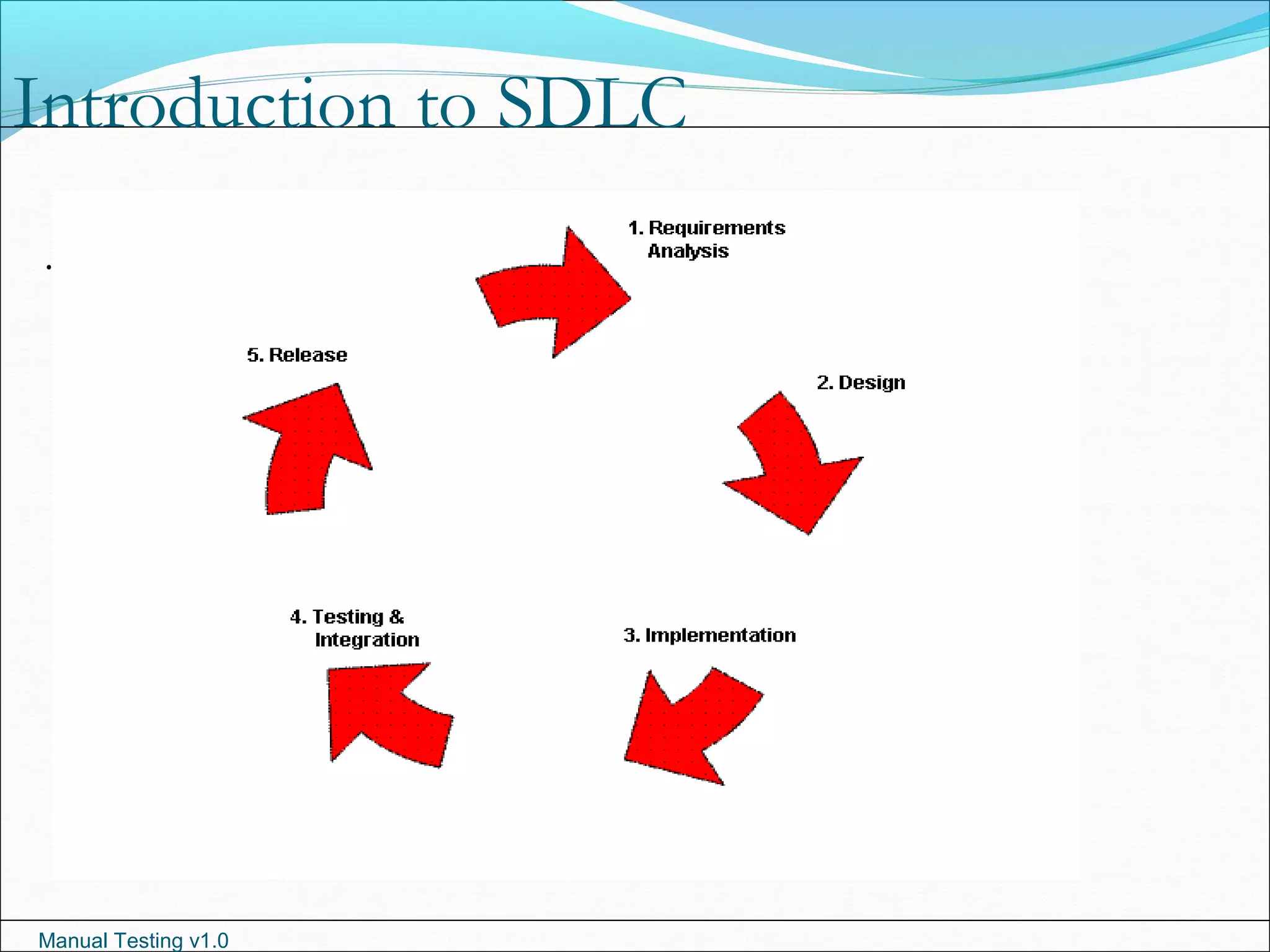 Introduction to SDLC

1. Requirements Analysis

2. Design

3. Implementation

4. Testing & Integration

5. Release

Manual Testing v1.0